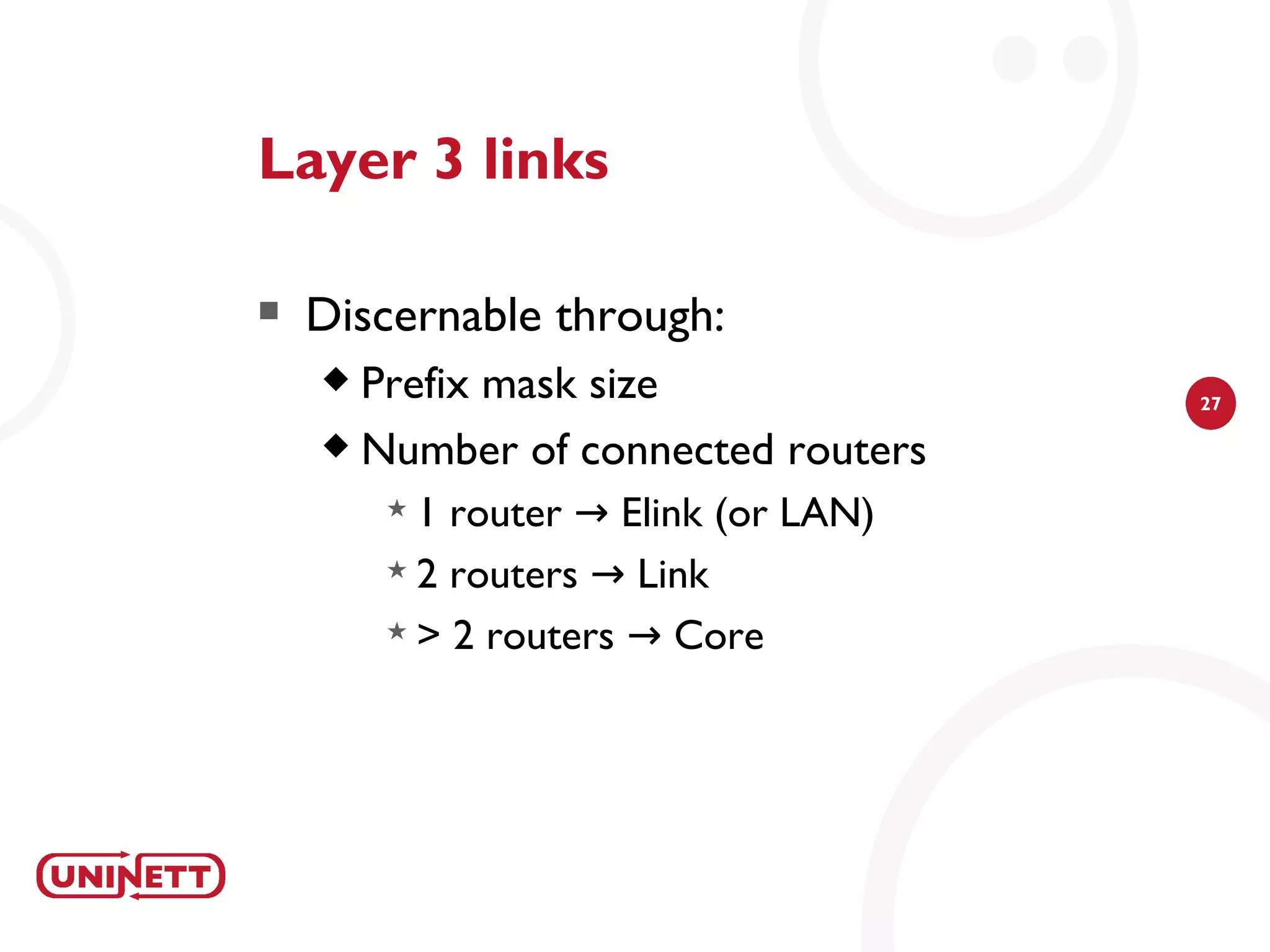 Layer 3 links

Discernable through:

Prefix mask size

Number of connected routers

1 router → Elink (or LAN)

2 routers → Link

> 2 routers → Core

27

UNINETT